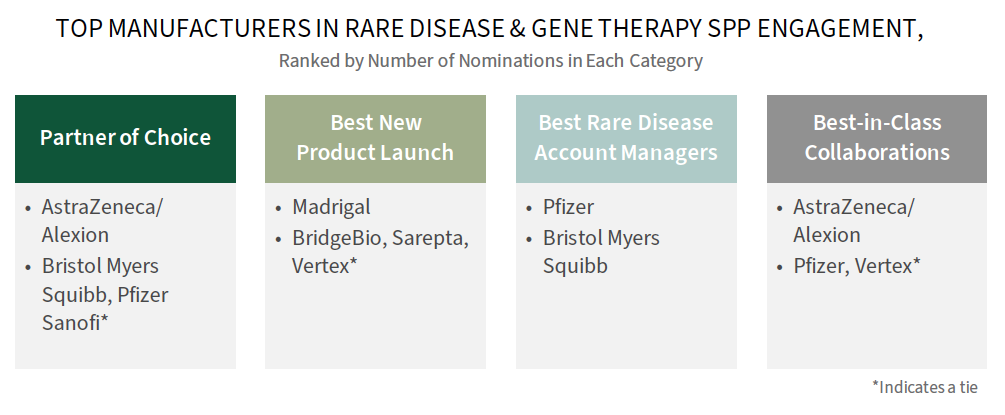 TOP MANUFACTURERS IN RARE DISEASE & GENE THERAPY SPP ENGAGEMENT,

Ranked by Number of Nominations in Each Category

Partner of Choice

• AstraZeneca/ Alexion
• Bristol Myers Squibb, Pfizer Sanofi*

Best New Product Launch

• Madrigal
• BridgeBio, Sarepta, Vertex*

Best Rare Disease Account Managers

• Pfizer
• Bristol Myers Squibb

Best-in-Class Collaborations

• AstraZeneca/ Alexion
• Pfizer, Vertex*

*Indicates a tie